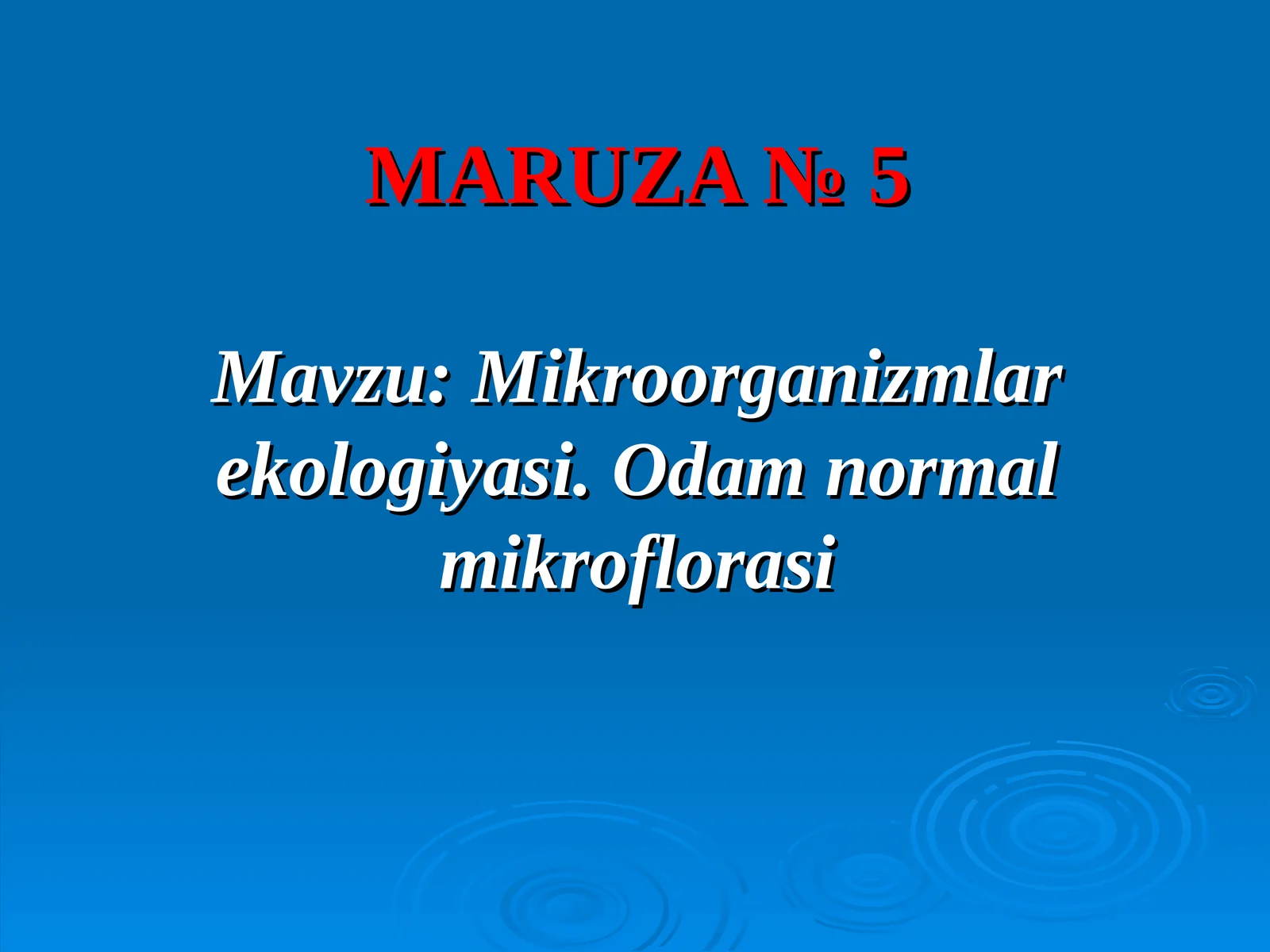 MARUZA № 5

Mavzu: Mikroorganizmlar ekologiyasi. Odam normal mikroflorasi